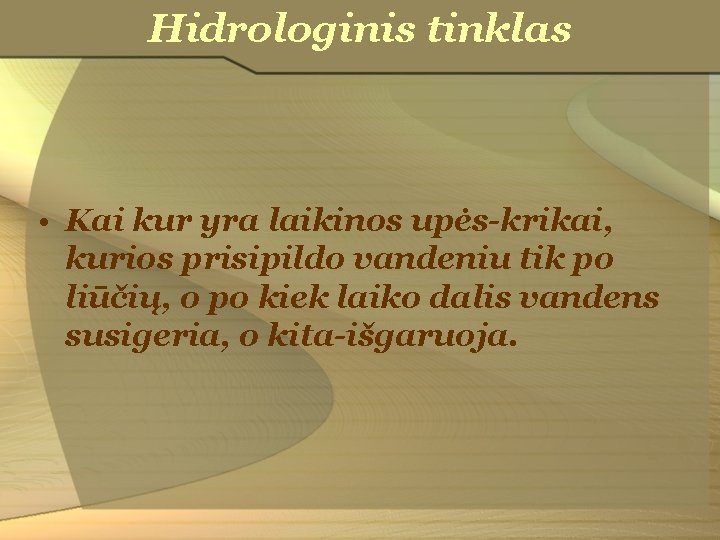 Hidrologinis tinklas

• Kai kur yra laikinos upės-krikai, kurios prisipildo vandeniu tik po liūčių, o po kiek laiko dalis vandens susigeria, o kita-išgaruoja.